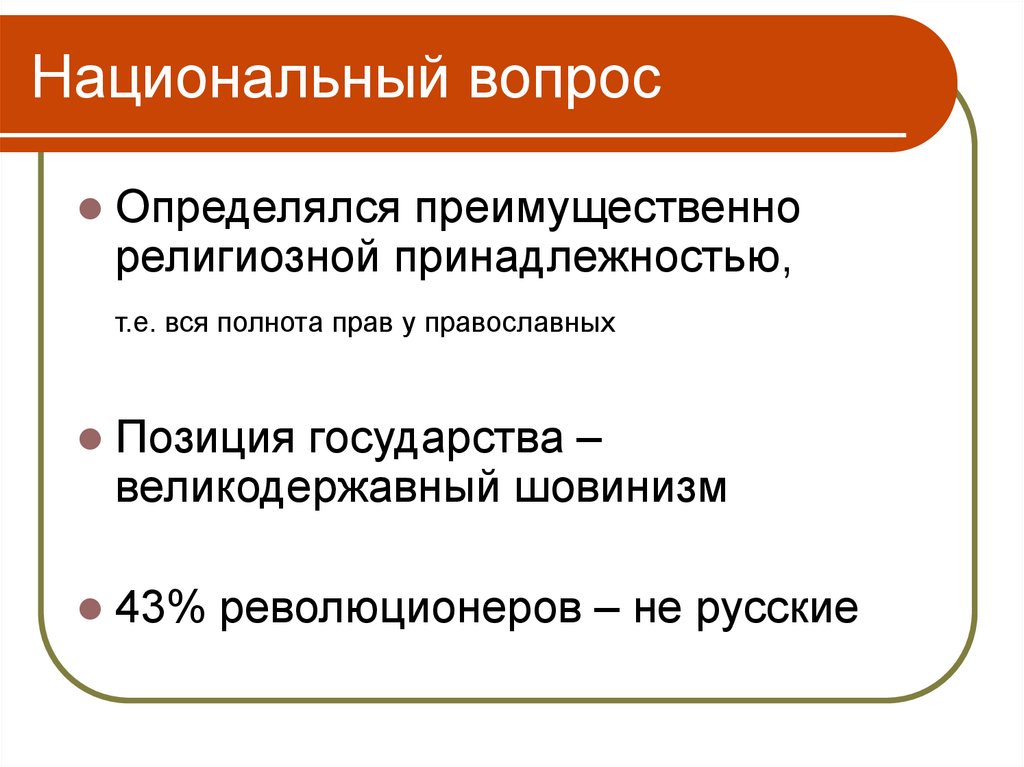 Национальный вопрос

Определялся преимущественно религиозной принадлежностью,

т.е. вся полнота прав у православных

Позиция государства – великодержавный шовинизм

43% революционеров – не русские